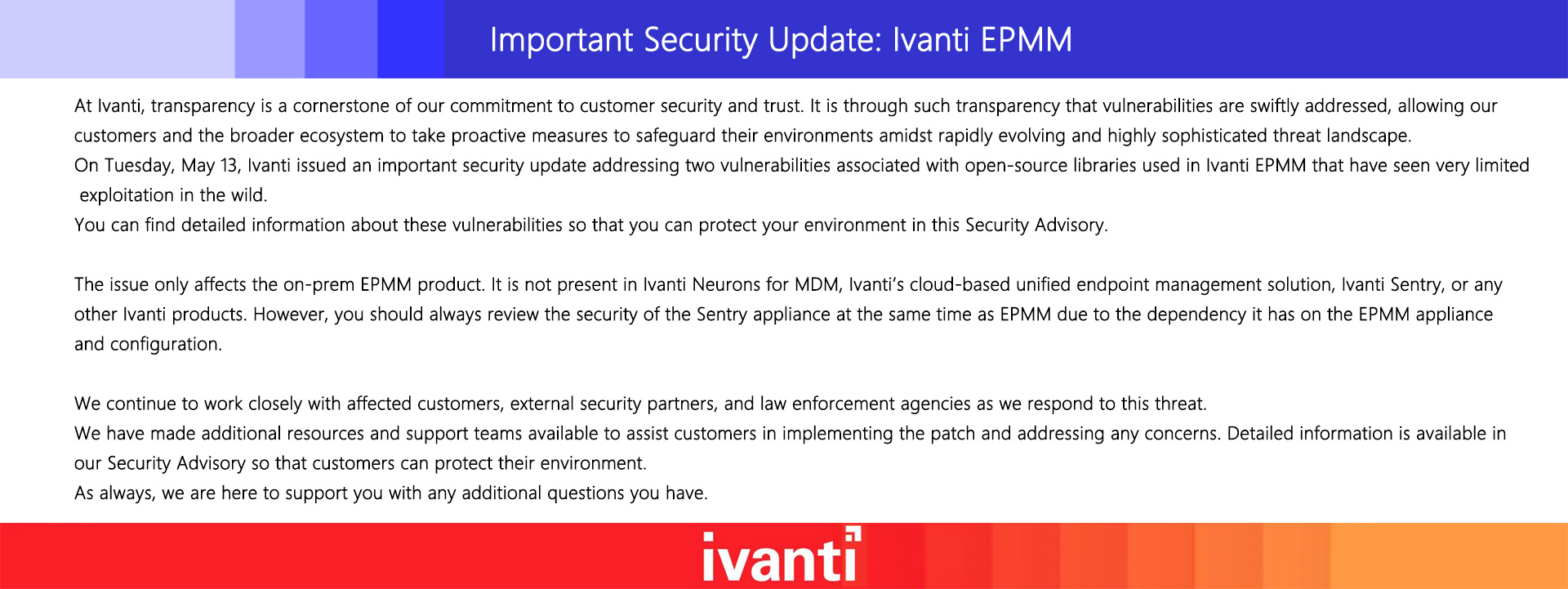 Important Security Update: Ivanti EPMM

At Ivanti, transparency is a cornerstone of our commitment to customer security and trust. It is through such transparency that vulnerabilities are swiftly addressed, allowing our customers and the broader ecosystem to take proactive measures to safeguard their environments amidst rapidly evolving and highly sophisticated threat landscape.
On Tuesday, May 13, Ivanti issued an important security update addressing two vulnerabilities associated with open-source libraries used in Ivanti EPMM that have seen very limited exploitation in the wild.
You can find detailed information about these vulnerabilities so that you can protect your environment in this Security Advisory.

The issue only affects the on-prem EPMM product. It is not present in Ivanti Neurons for MDM, Ivanti's cloud-based unified endpoint management solution, Ivanti Sentry, or any other Ivanti products. However, you should always review the security of the Sentry appliance at the same time as EPMM due to the dependency it has on the EPMM appliance and configuration.

We continue to work closely with affected customers, external security partners, and law enforcement agencies as we respond to this threat.
We have made additional resources and support teams available to assist customers in implementing the patch and addressing any concerns. Detailed information is available in our Security Advisory so that customers can protect their environment.
As always, we are here to support you with any additional questions you have.

ivanti